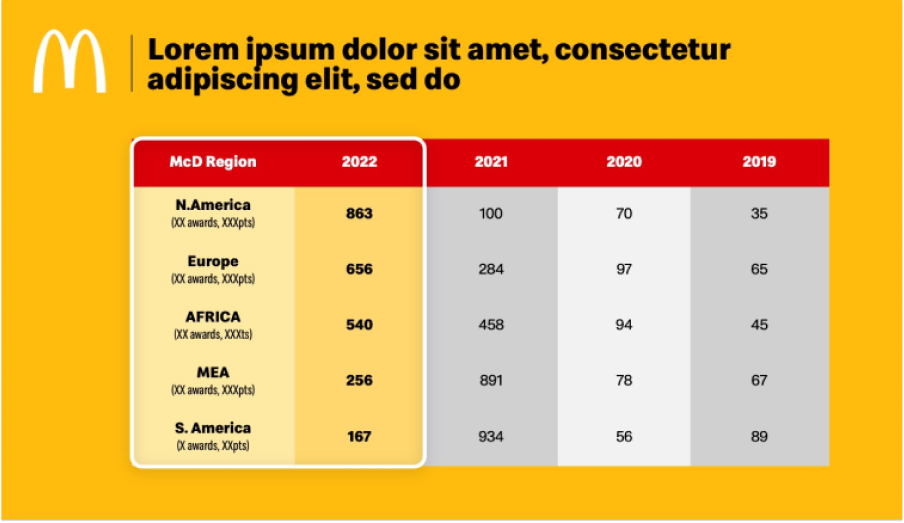 Lorem ipsum dolor sit amet, consectetur adipiscing elit, sed do

| McD Region | 2022 | 2021 | 2020 | 2019 |
|---|---|---|---|---|
| N.America (XX awards, XXXpts) | 863 | 100 | 70 | 35 |
| Europe (XX awards, XXXpts) | 656 | 284 | 97 | 65 |
| AFRICA (XX awards, XXXts) | 540 | 458 | 94 | 45 |
| MEA (XX awards, XXXpts) | 256 | 891 | 78 | 67 |
| S. America (X awards, XXpts) | 167 | 934 | 56 | 89 |